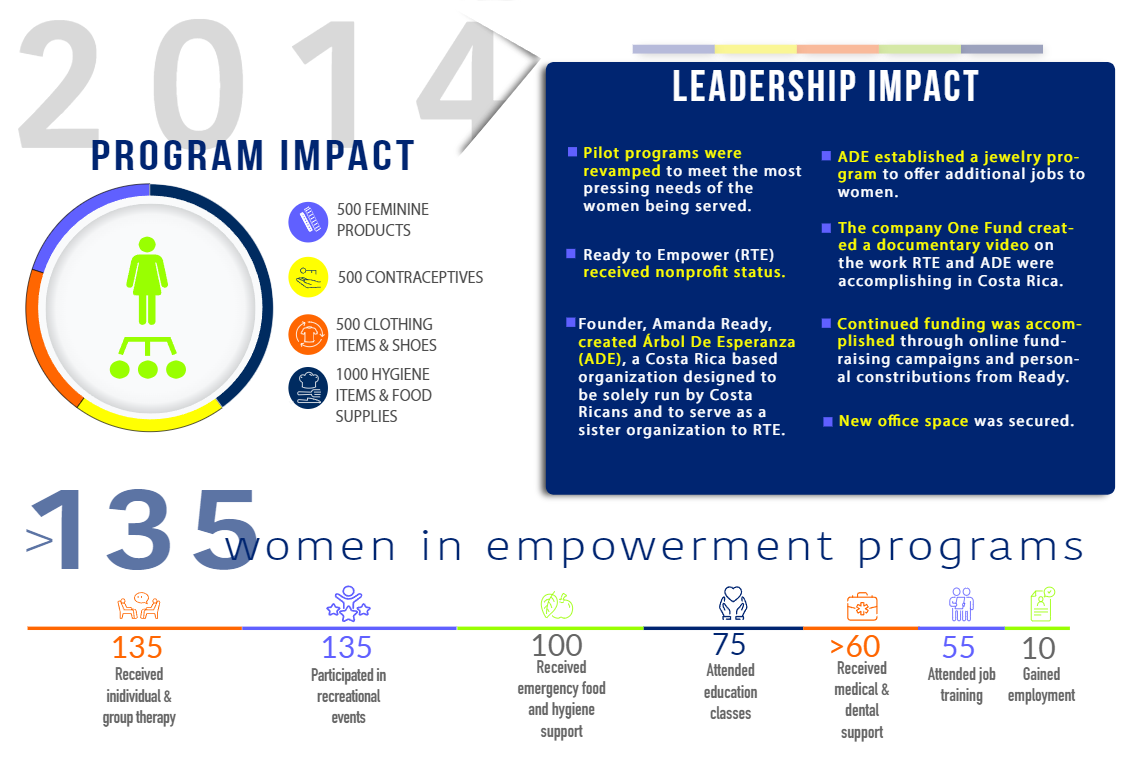 2014

PROGRAM IMPACT

500 FEMININE PRODUCTS

500 CONTRACEPTIVES

500 CLOTHING ITEMS & SHOES

1000 HYGIENE ITEMS & FOOD SUPPLIES

LEADERSHIP IMPACT

Pilot programs were revamped to meet the most pressing needs of the women being served.

Ready to Empower (RTE) received nonprofit status.

Founder, Amanda Ready, created Árbol De Esperanza (ADE), a Costa Rica based organization designed to be solely run by Costa Ricans and to serve as a sister organization to RTE.

ADE established a jewelry program to offer additional jobs to women.

The company One Fund created a documentary video on the work RTE and ADE were accomplishing in Costa Rica.

Continued funding was accomplished through online fundraising campaigns and personal constributions from Ready.

New office space was secured.

>135 women in empowerment programs

135 Received inidividual & group therapy

135 Participated in recreational events

100 Received emergency food and hygiene support

75 Attended education classes

>60 Received medical & dental support

55 Attended job training

10 Gained employment